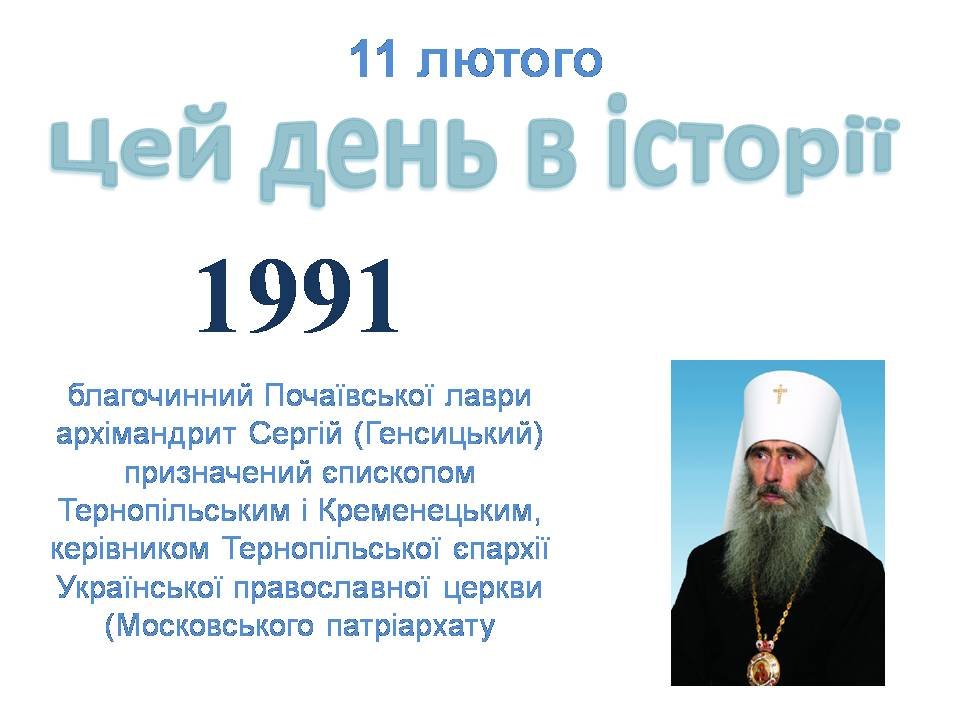 11 лютого

Цей день в історії

1991

благочинний Почаївської лаври архімандрит Сергій (Генсицький) призначений єпископом Тернопільським і Кременецьким, керівником Тернопільської єпархії Української православної церкви (Московського патріархату